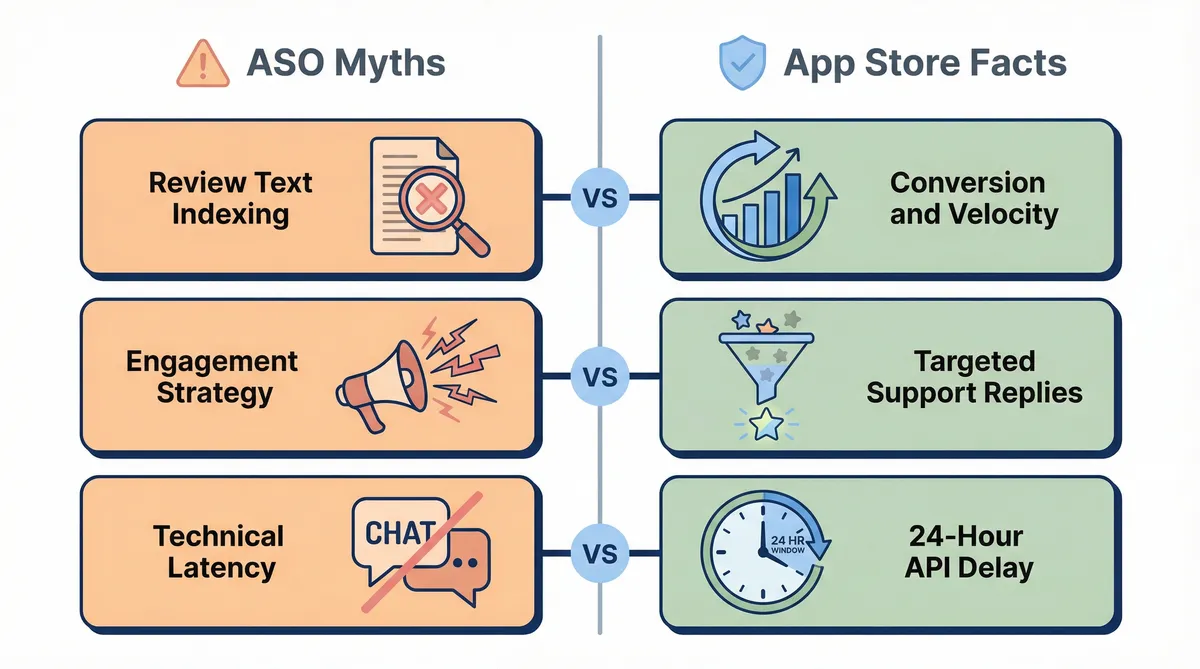 ASO Myths

App Store Facts

Review Text Indexing

VS

Conversion and Velocity

Engagement Strategy

VS

Targeted Support Replies

Technical Latency

CHAT

VS

24 HR WINDOW

24-Hour API Delay